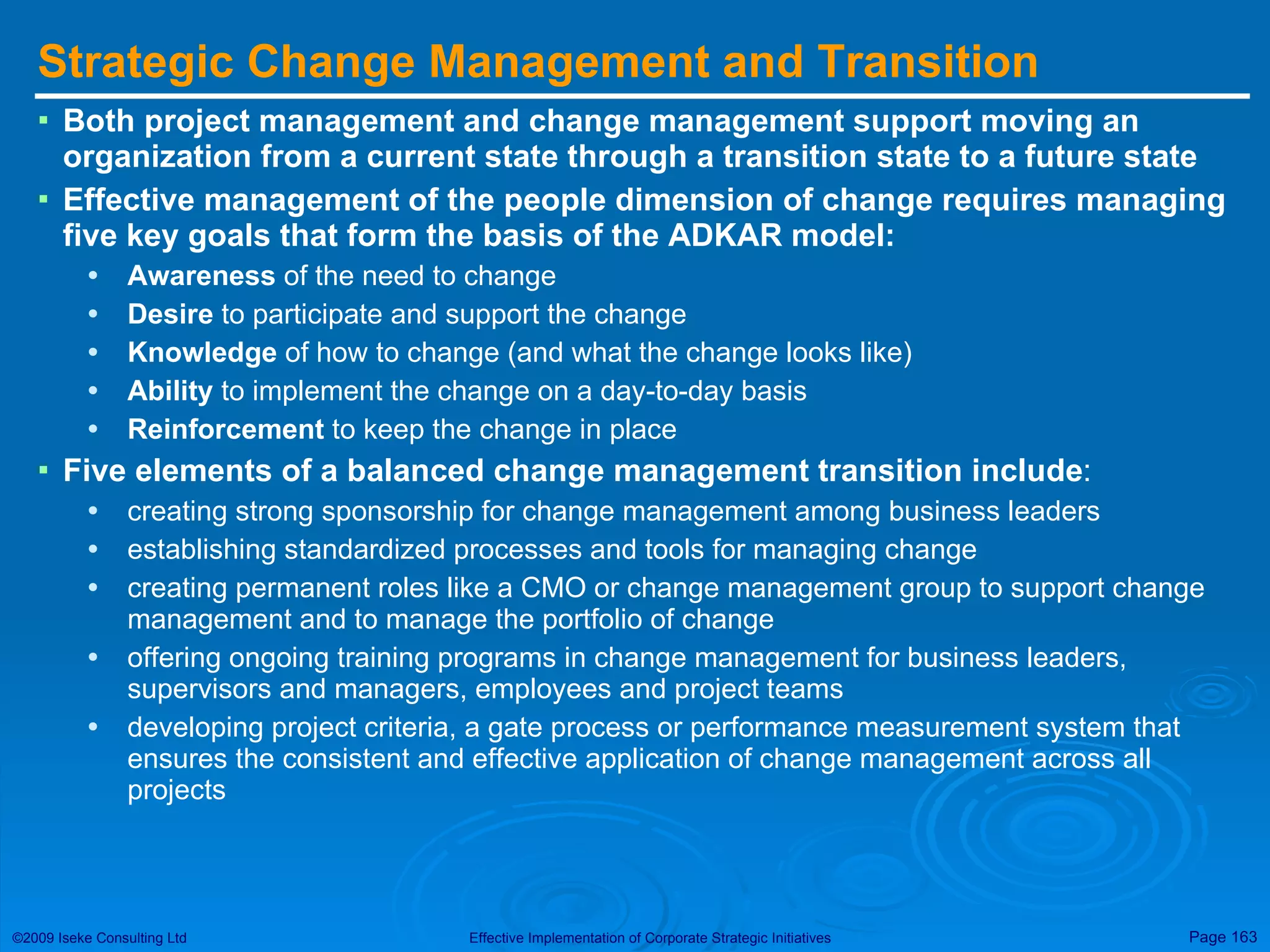 Strategic Change Management and Transition

▪ Both project management and change management support moving an organization from a current state through a transition state to a future state

▪ Effective management of the people dimension of change requires managing five key goals that form the basis of the ADKAR model:

• Awareness of the need to change
• Desire to participate and support the change
• Knowledge of how to change (and what the change looks like)
• Ability to implement the change on a day-to-day basis
• Reinforcement to keep the change in place

▪ Five elements of a balanced change management transition include:

• creating strong sponsorship for change management among business leaders
• establishing standardized processes and tools for managing change
• creating permanent roles like a CMO or change management group to support change management and to manage the portfolio of change
• offering ongoing training programs in change management for business leaders, supervisors and managers, employees and project teams
• developing project criteria, a gate process or performance measurement system that ensures the consistent and effective application of change management across all projects

©2009 Iseke Consulting Ltd
Effective Implementation of Corporate Strategic Initiatives
Page 163